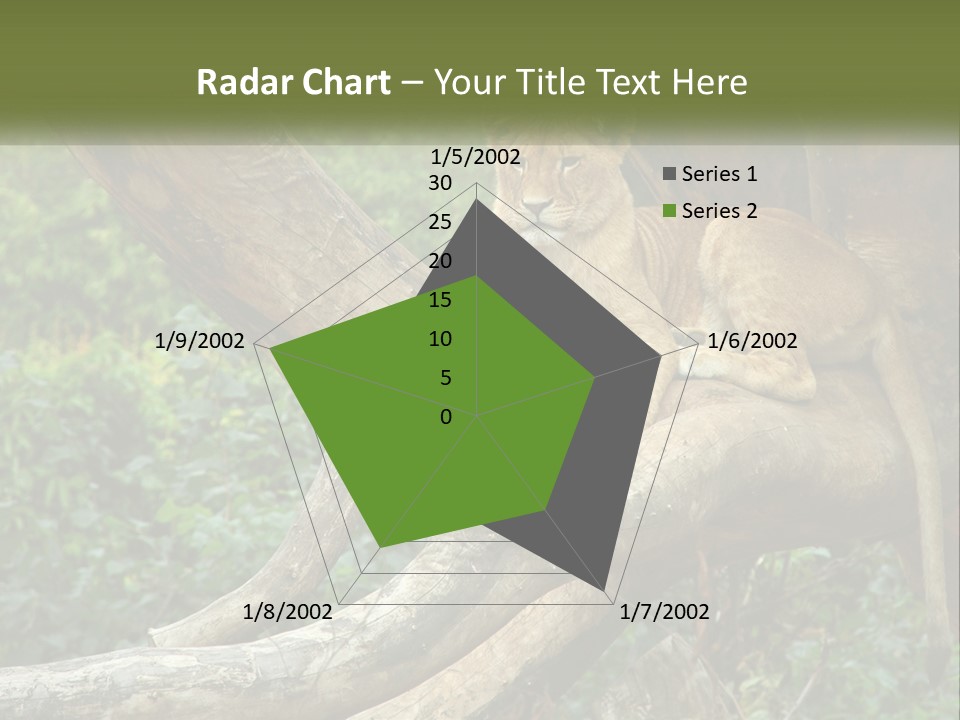 Radar Chart – Your Title Text Here

1/5/2002
30
25
20
15
10
5
0
1/6/2002
1/7/2002
1/8/2002
1/9/2002

Series 1
Series 2